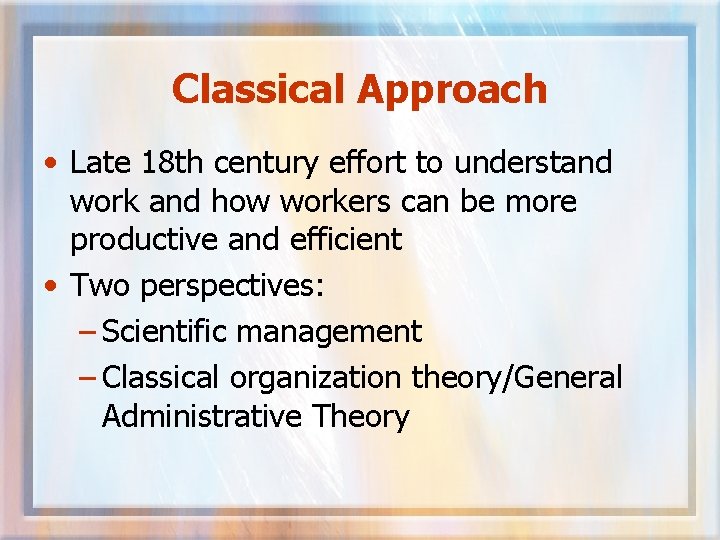 Classical Approach

• Late 18th century effort to understand work and how workers can be more productive and efficient

• Two perspectives:

– Scientific management

– Classical organization theory/General Administrative Theory